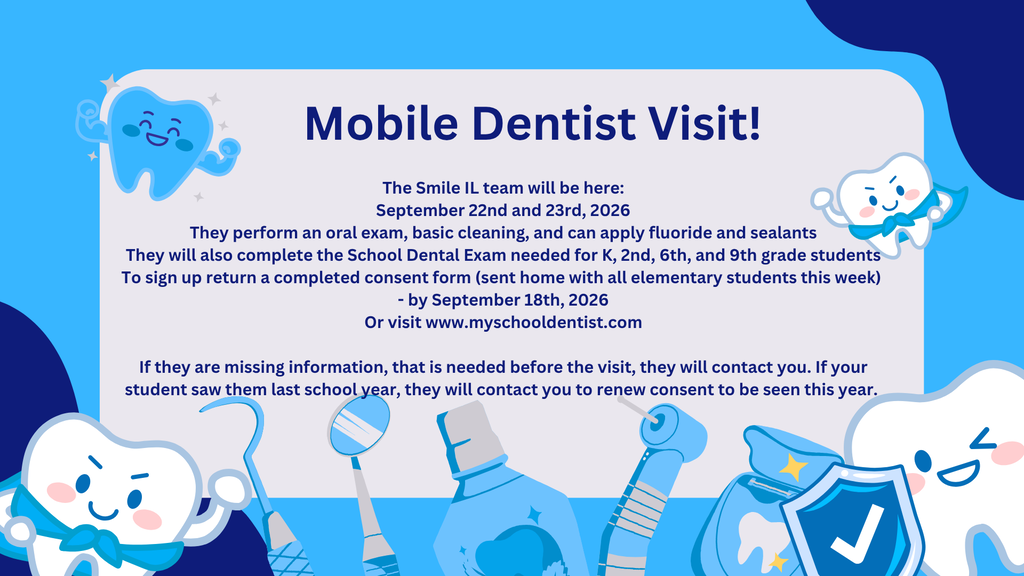 Mobile Dentist Visit!

The Smile IL team will be here:
September 22nd and 23rd, 2026
They perform an oral exam, basic cleaning, and can apply fluoride and sealants
They will also complete the School Dental Exam needed for K, 2nd, 6th, and 9th grade students
To sign up return a completed consent form (sent home with all elementary students this week) - by September 18th, 2026
Or visit www.myschooldentist.com

If they are missing information, that is needed before the visit, they will contact you. If your student saw them last school year, they will contact you to renew consent to be seen this year.